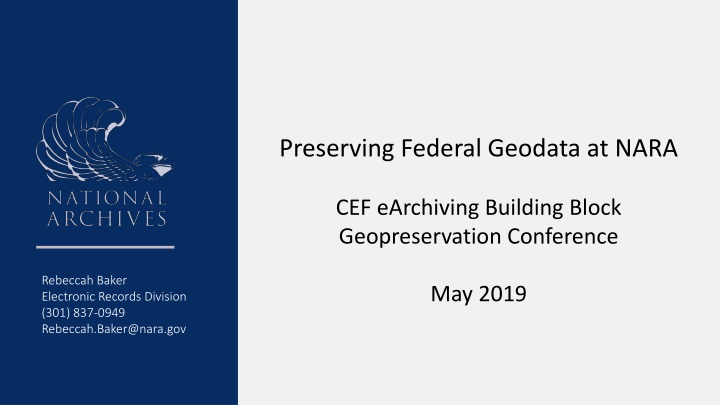 NATIONAL ARCHIVES

Rebeccah Baker
Electronic Records Division
(301) 837-0949
Rebeccah.Baker@nara.gov

Preserving Federal Geodata at NARA

CEF eArchiving Building Block
Geopreservation Conference

May 2019